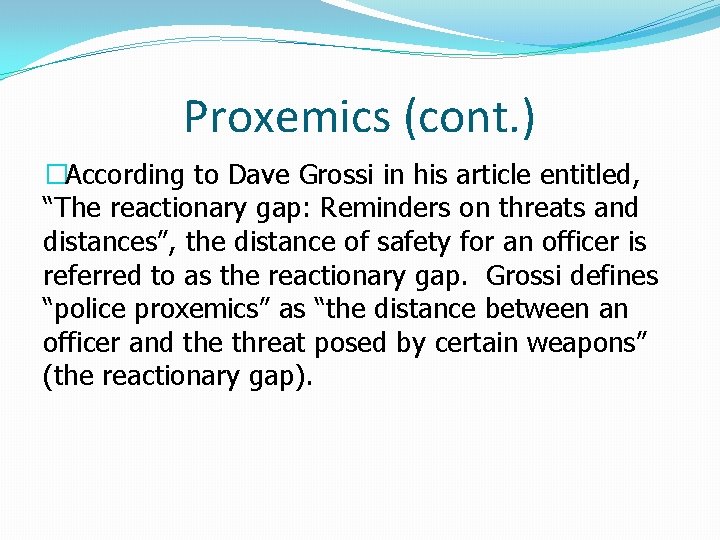 Proxemics (cont.)

According to Dave Grossi in his article entitled, “The reactionary gap: Reminders on threats and distances”, the distance of safety for an officer is referred to as the reactionary gap. Grossi defines “police proxemics” as “the distance between an officer and the threat posed by certain weapons” (the reactionary gap).